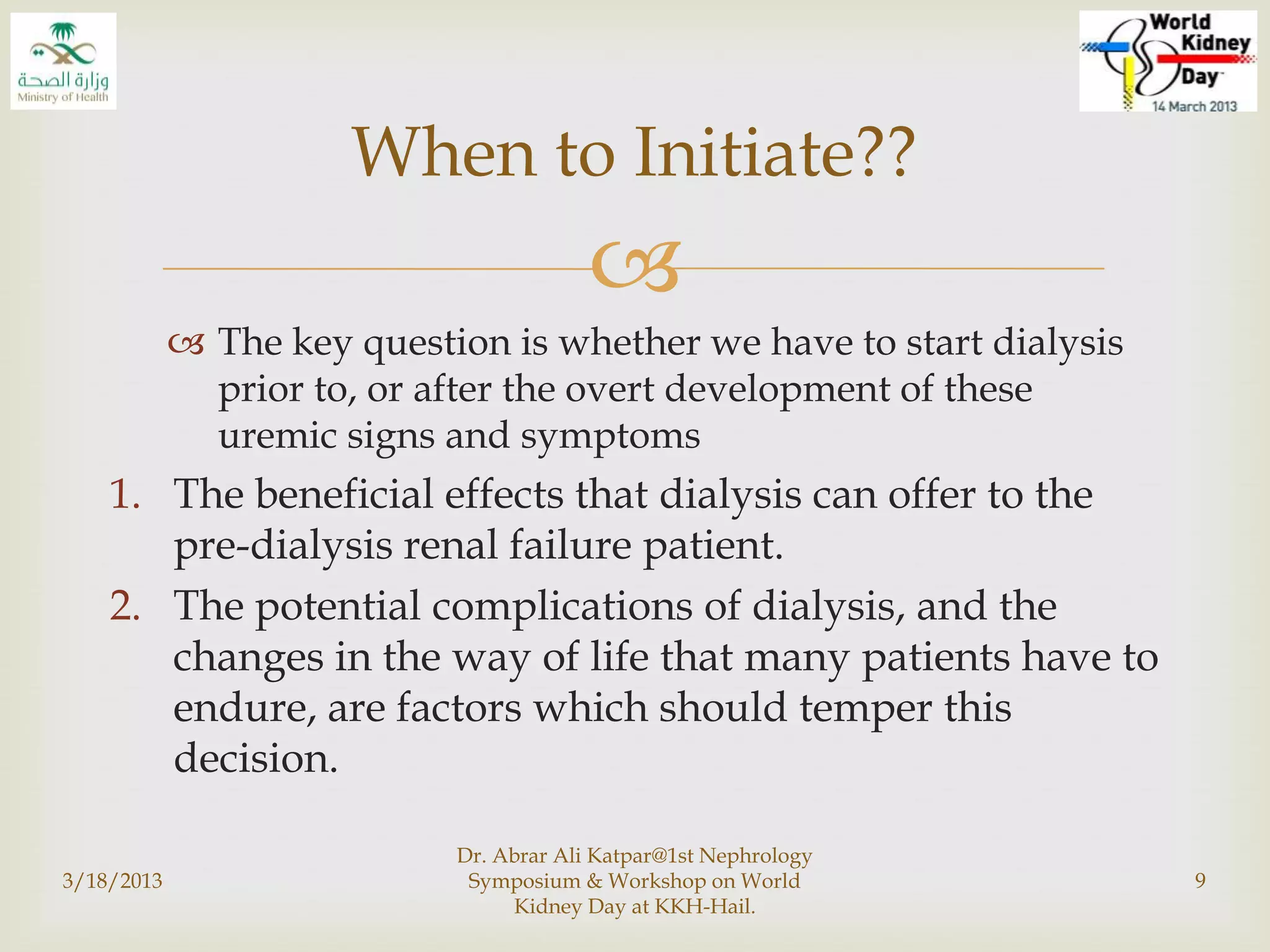 وزارة الصحة
Ministry of Health

World Kidney Day
14 March 2013

When to Initiate??

The key question is whether we have to start dialysis prior to, or after the overt development of these uremic signs and symptoms

1. The beneficial effects that dialysis can offer to the pre-dialysis renal failure patient.
2. The potential complications of dialysis, and the changes in the way of life that many patients have to endure, are factors which should temper this decision.

3/18/2013

Dr. Abrar Ali Katpar@1st Nephrology Symposium & Workshop on World Kidney Day at KKH-Hail.

9